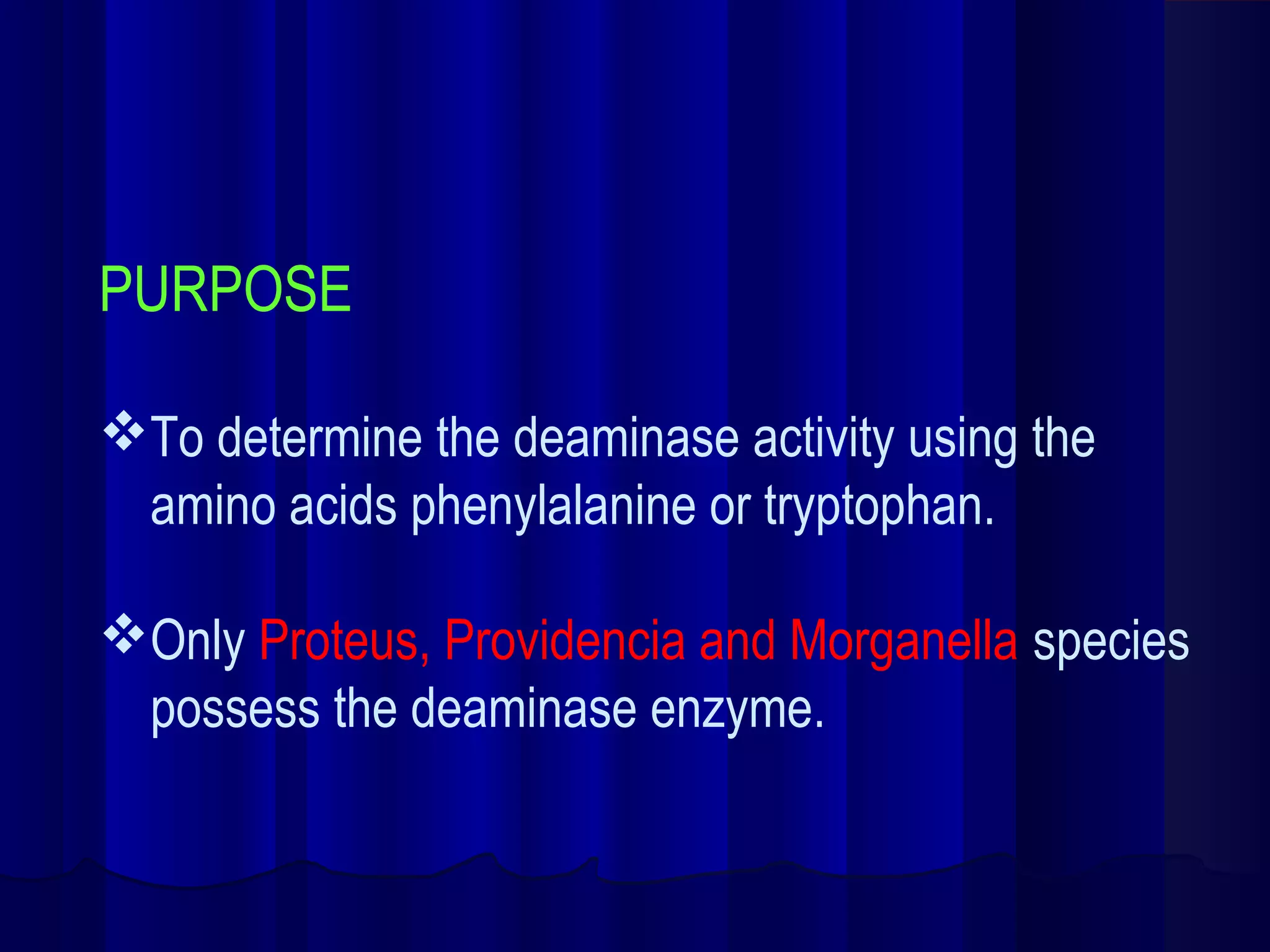 PURPOSE

❖ To determine the deaminase activity using the amino acids phenylalanine or tryptophan.

❖ Only Proteus, Providencia and Morganella species possess the deaminase enzyme.